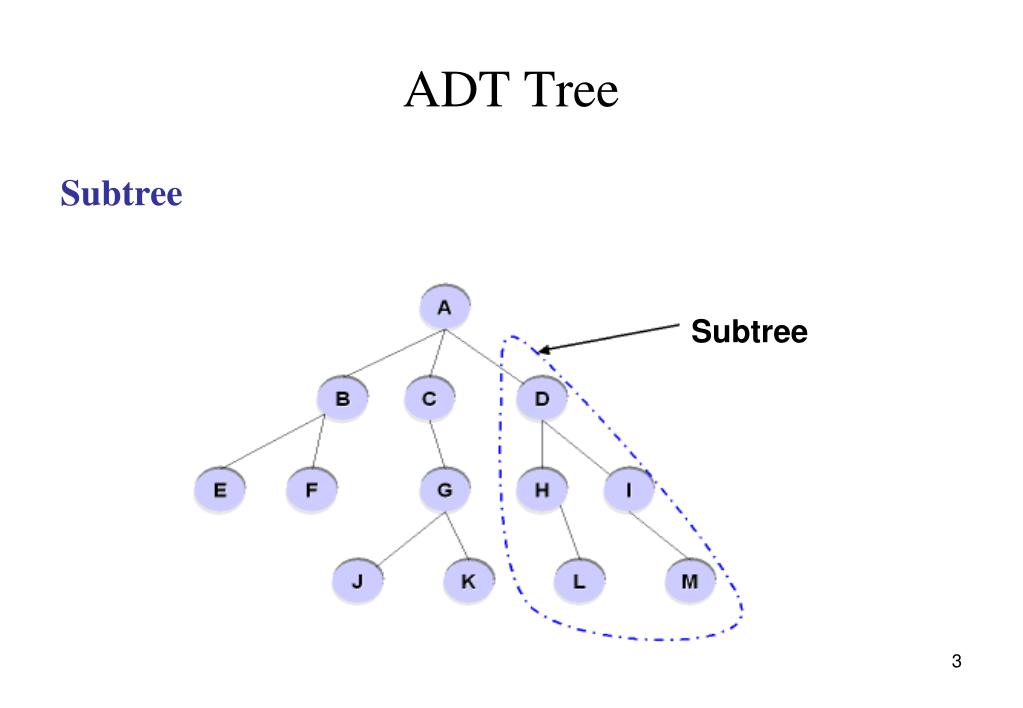 ADT Tree

Subtree

A

Subtree

B C D

E F G H I

J K L M

3